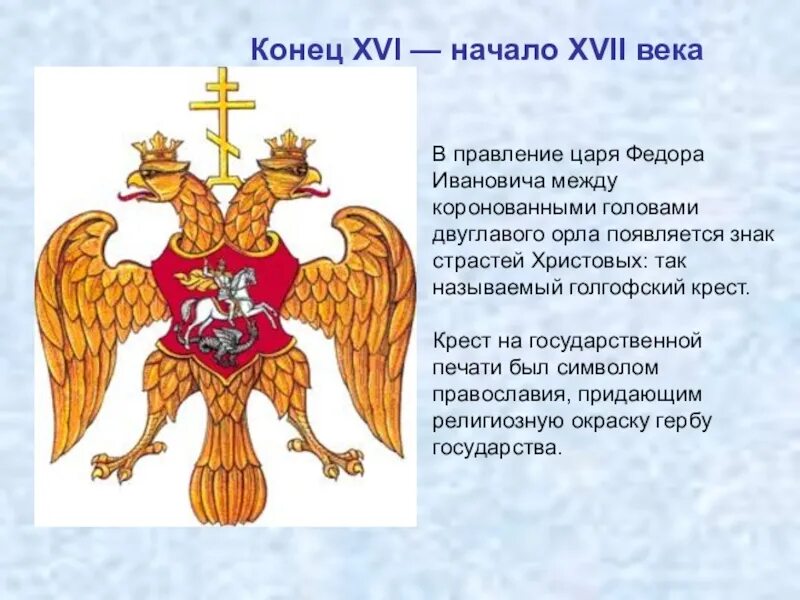 Конец XVI — начало XVII века

В правление царя Федора Ивановича между коронованными головами двуглавого орла появляется знак страстей Христовых: так называемый голгофский крест.

Крест на государственной печати был символом православия, придающим религиозную окраску гербу государства.